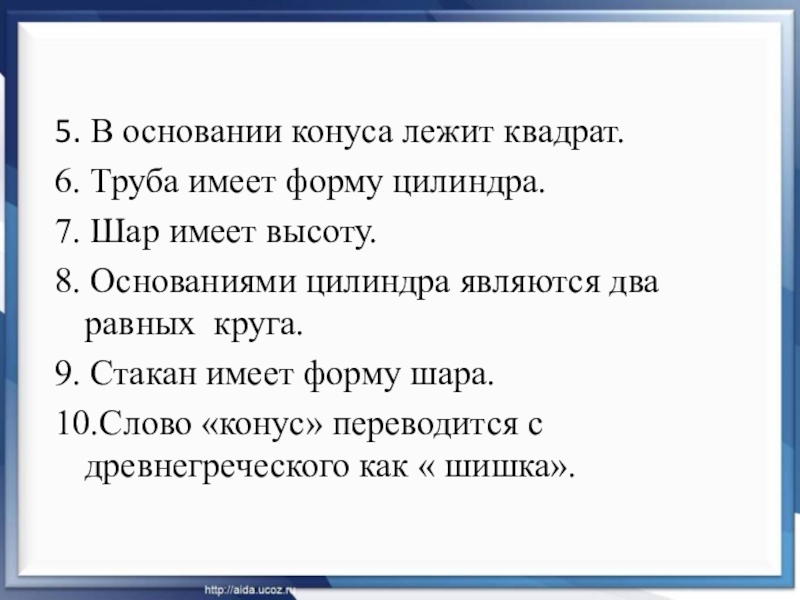 5. В основании конуса лежит квадрат.
6. Труба имеет форму цилиндра.
7. Шар имеет высоту.
8. Основаниями цилиндра являются два равных круга.
9. Стакан имеет форму шара.
10.Слово «конус» переводится с древнегреческого как « шишка».

http://aida.ucoz.ru